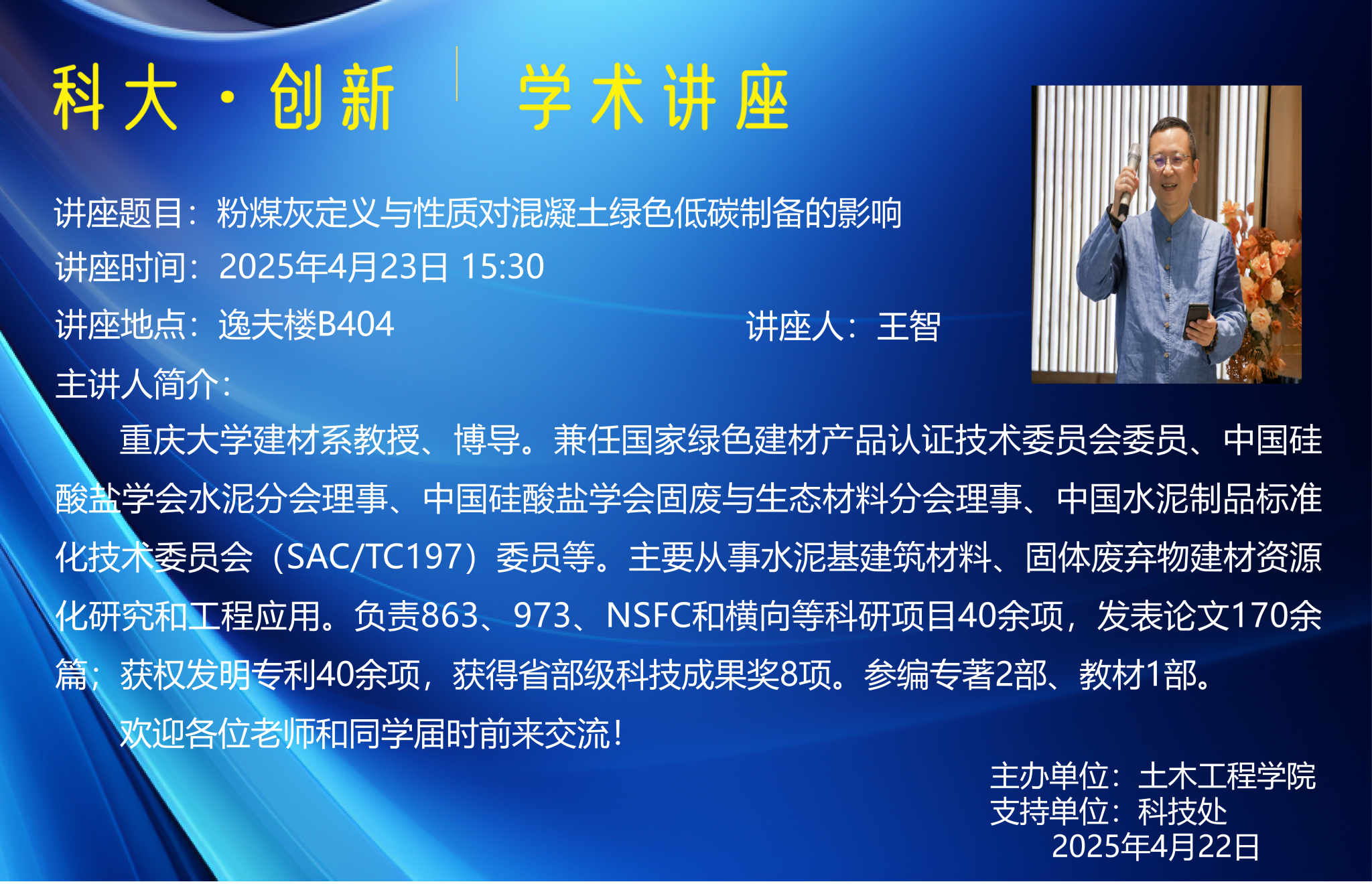 科大·创新 | 学术讲座

讲座题目：粉煤灰定义与性质对混凝土绿色低碳制备的影响
讲座时间：2025年4月23日 15:30
讲座地点：逸夫楼B404

讲座人：王智

主讲人简介：

重庆大学建材系教授、博导。兼任国家绿色建材产品认证技术委员会委员、中国硅酸盐学会水泥分会理事、中国硅酸盐学会固废与生态材料分会理事、中国水泥制品标准化技术委员会（SAC/TC197）委员等。主要从事水泥基建筑材料、固体废弃物建材资源化研究和工程应用。负责863、973、NSFC和横向等科研项目40余项，发表论文170余篇；获权发明专利40余项，获得省部级科技成果奖8项。参编专著2部、教材1部。

欢迎各位老师和同学届时前来交流！

主办单位：土木工程学院
支持单位：科技处
2025年4月22日